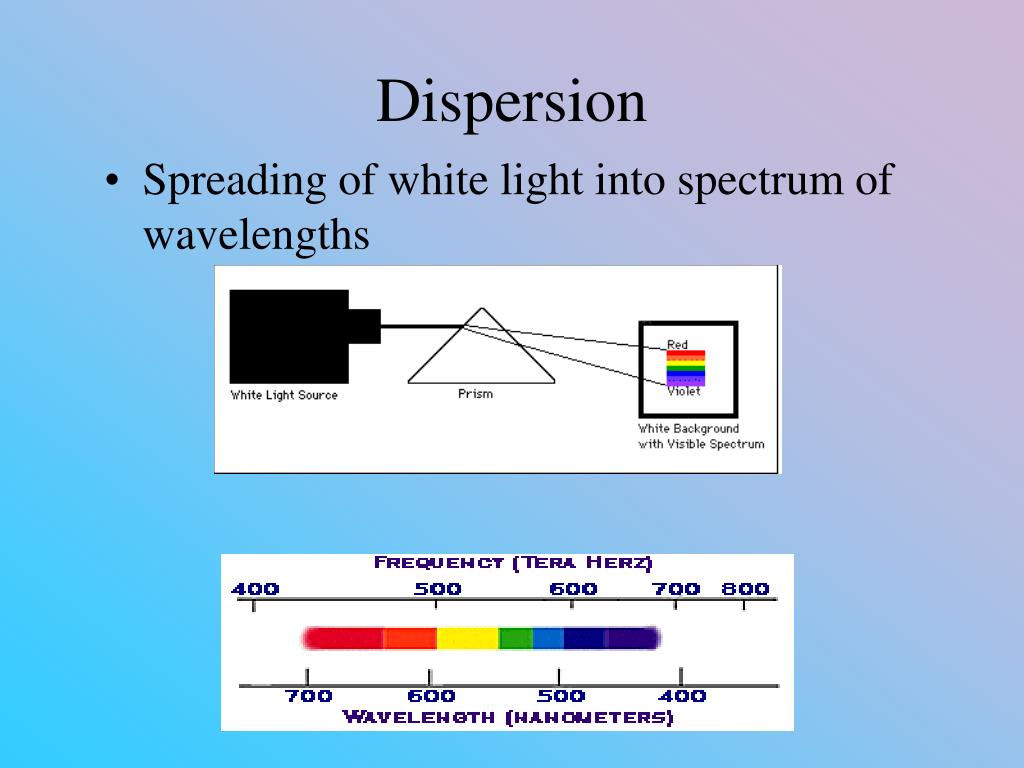 Dispersion

• Spreading of white light into spectrum of wavelengths

White Light Source

Prism

Red

Violet

White Background with Visible Spectrum

FREQUENCY (TERA HERZ)

400 500 600 700 800

700 600 500 400

WAVELENGTH (NANOMETERS)